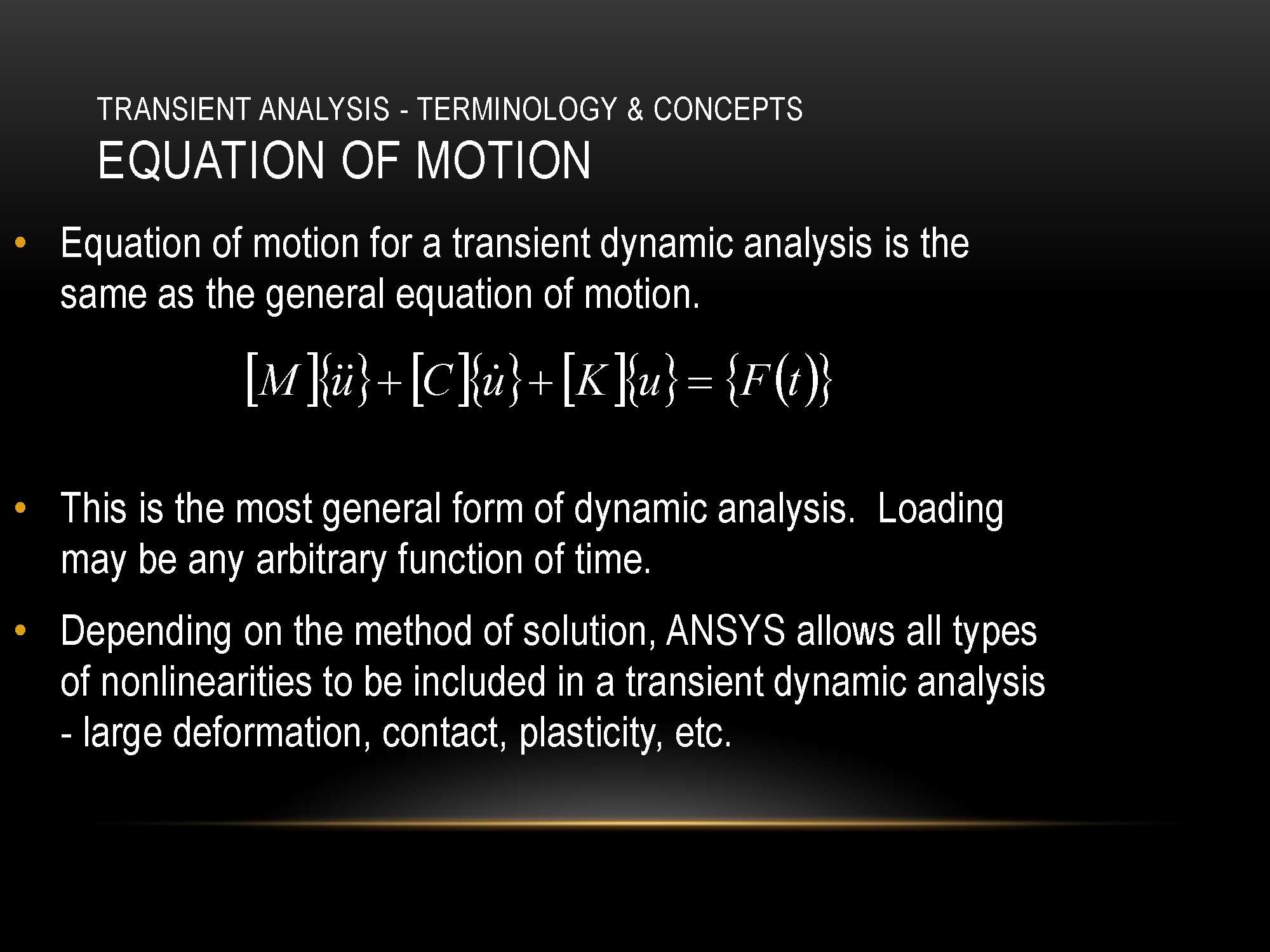 TRANSIENT ANALYSIS - TERMINOLOGY & CONCEPTS
EQUATION OF MOTION

• Equation of motion for a transient dynamic analysis is the same as the general equation of motion.

$[M]\{\ddot{u}\}+[C]\{\dot{u}\}+[K]\{u\}=\{F(t)\}$

• This is the most general form of dynamic analysis. Loading may be any arbitrary function of time.

• Depending on the method of solution, ANSYS allows all types of nonlinearities to be included in a transient dynamic analysis - large deformation, contact, plasticity, etc.